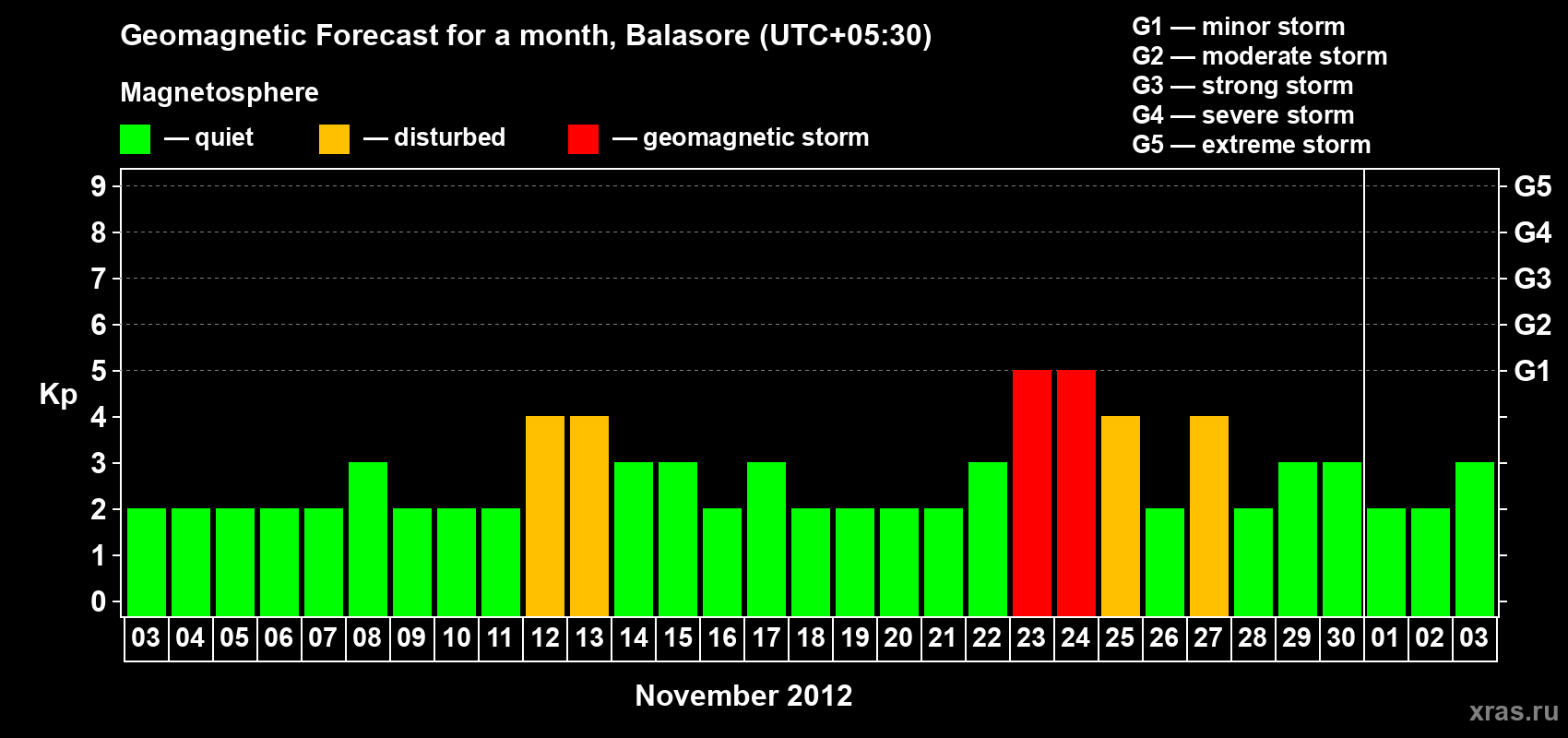 Geomagnetic Forecast for a month, Balasore (UTC+05:30)

Magnetosphere

— quiet — disturbed — geomagnetic storm

G1 — minor storm
G2 — moderate storm
G3 — strong storm
G4 — severe storm
G5 — extreme storm

Kp

9
8
7
6
5
4
3
2
1
0

G5
G4
G3
G2
G1

03 04 05 06 07 08 09 10 11 12 13 14 15 16 17 18 19 20 21 22 23 24 25 26 27 28 29 30 01 02 03

November 2012

xras.ru